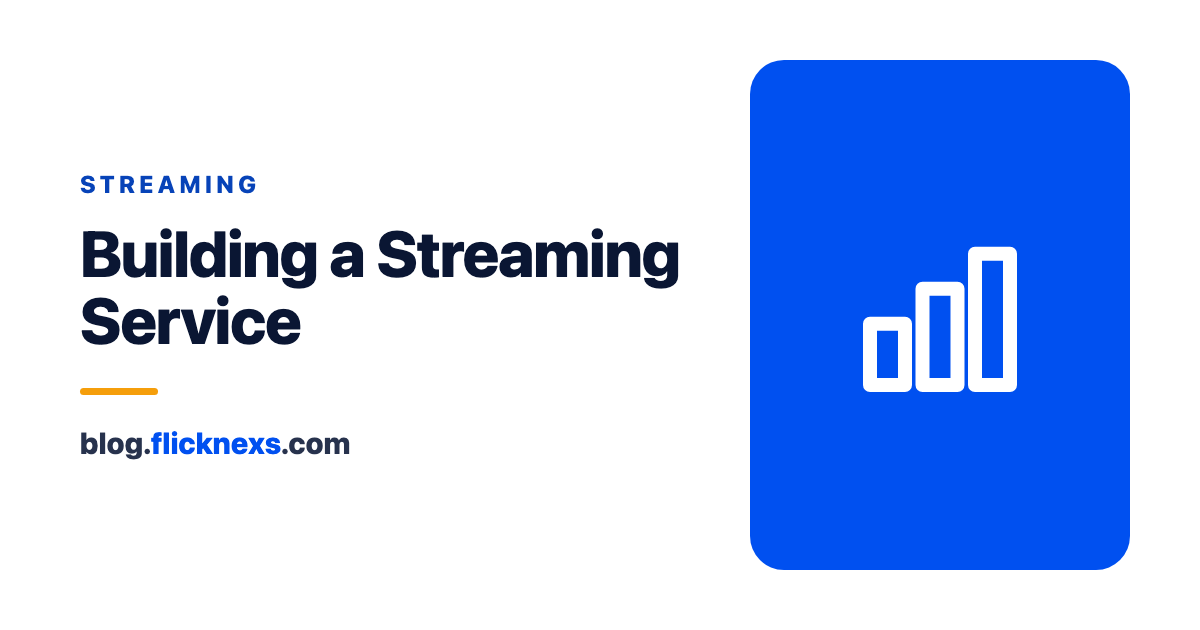 STREAMING

Building a Streaming Service

blog.flicknexs.com